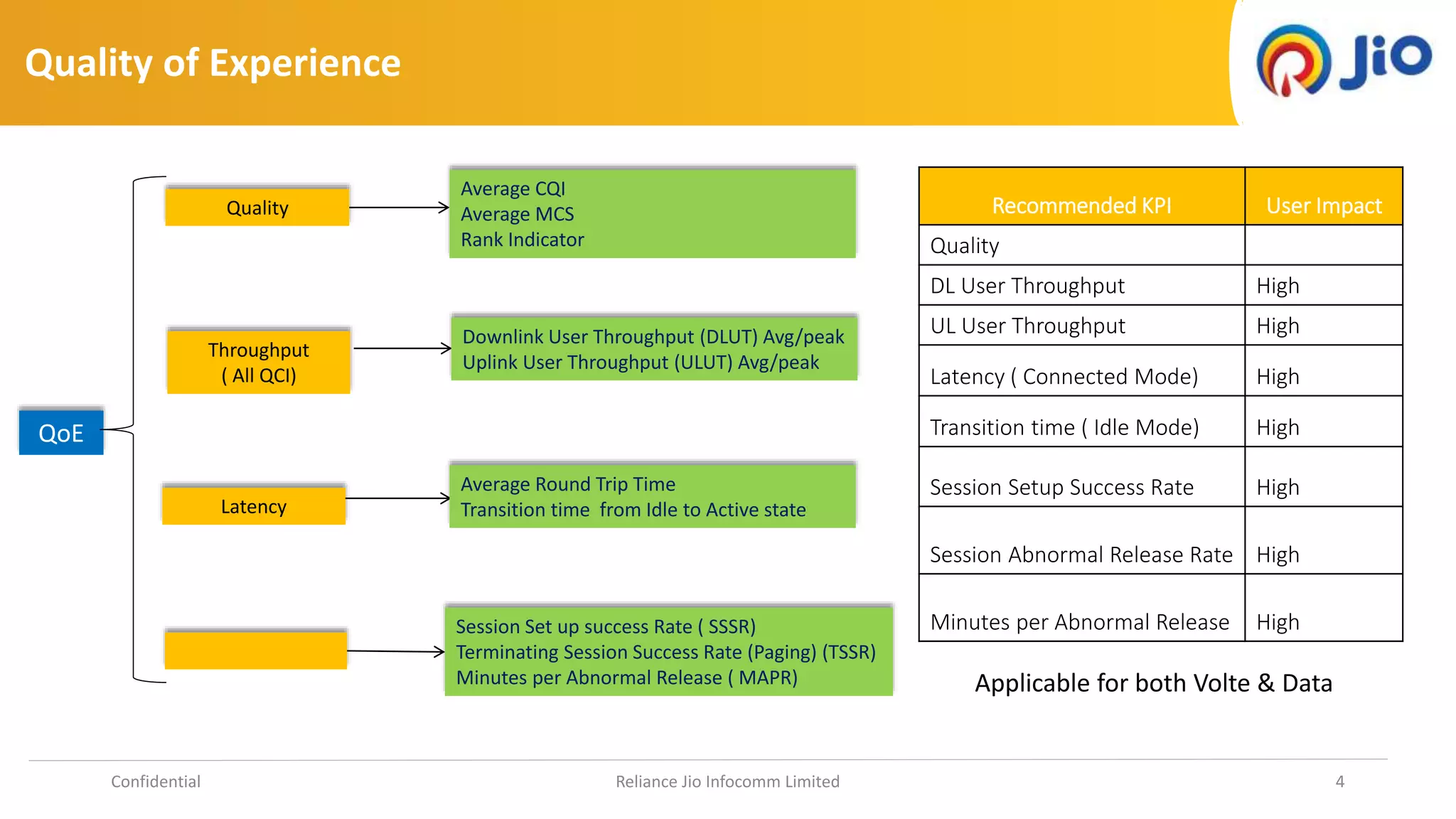 Quality of Experience

Jio

QoE

Quality

Average CQI
Average MCS
Rank Indicator

Throughput
( All QCI)

Downlink User Throughput (DLUT) Avg/peak
Uplink User Throughput (ULUT) Avg/peak

Latency

Average Round Trip Time
Transition time from Idle to Active state

Session Set up success Rate ( SSSR)
Terminating Session Success Rate (Paging) (TSSR)
Minutes per Abnormal Release ( MAPR)

| Recommended KPI | User Impact |
|---|---|
| Quality | |
| DL User Throughput | High |
| UL User Throughput | High |
| Latency ( Connected Mode) | High |
| Transition time ( Idle Mode) | High |
| Session Setup Success Rate | High |
| Session Abnormal Release Rate | High |
| Minutes per Abnormal Release | High |

Applicable for both Volte & Data

Confidential

Reliance Jio Infocomm Limited

4